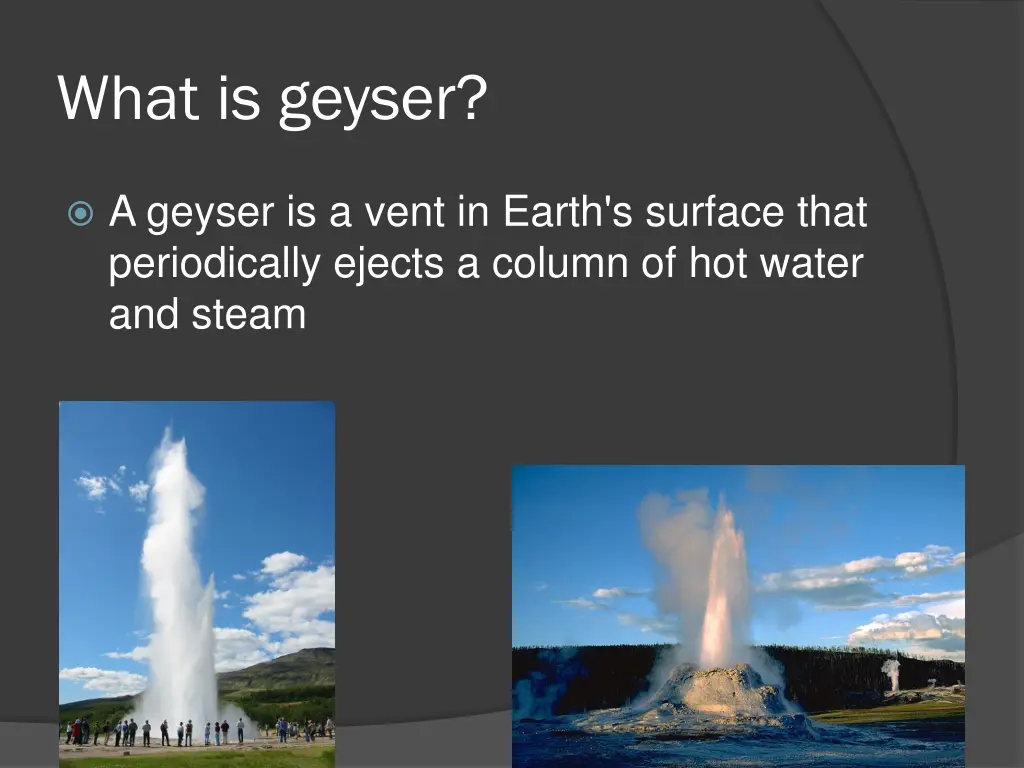 What is geyser?

A geyser is a vent in Earth's surface that periodically ejects a column of hot water and steam